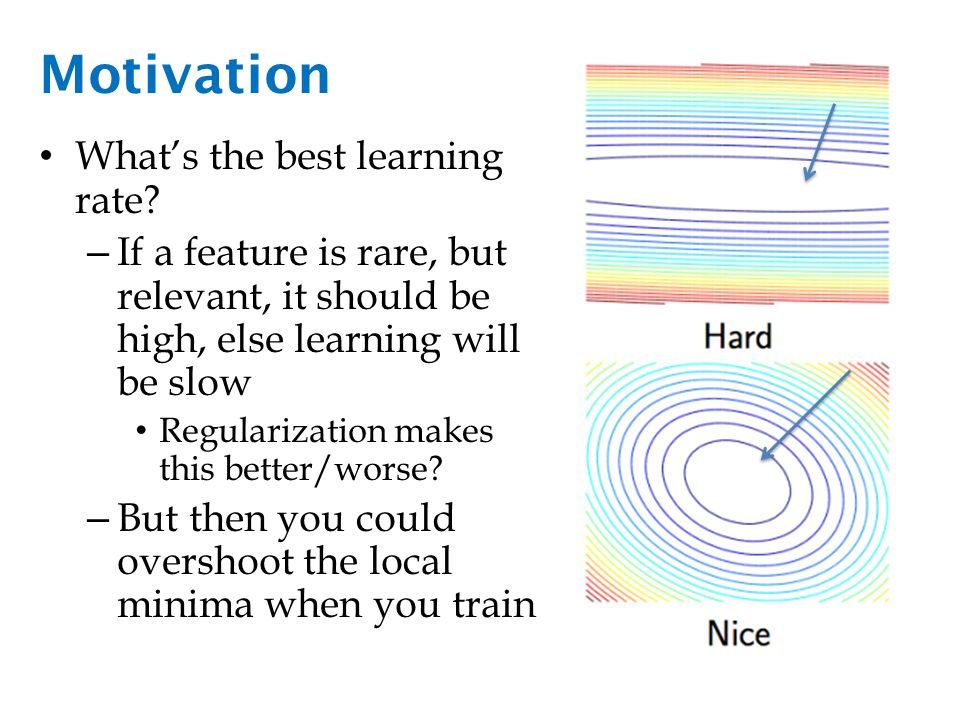 Motivation

• What's the best learning rate?
  – If a feature is rare, but relevant, it should be high, else learning will be slow
    • Regularization makes this better/worse?
  – But then you could overshoot the local minima when you train

Hard

Nice